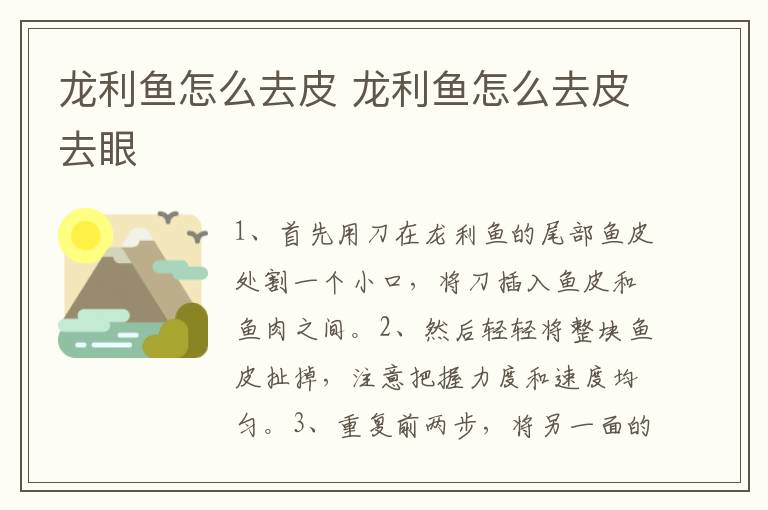 龙利鱼怎么去皮 龙利鱼怎么去皮去眼

1、首先用刀在龙利鱼的尾部鱼皮处割一个小口，将刀插入鱼皮和鱼肉之间。2、然后轻轻将整块鱼皮扯掉，注意把握力度和速度均匀。3、重复前两步，将另一面的